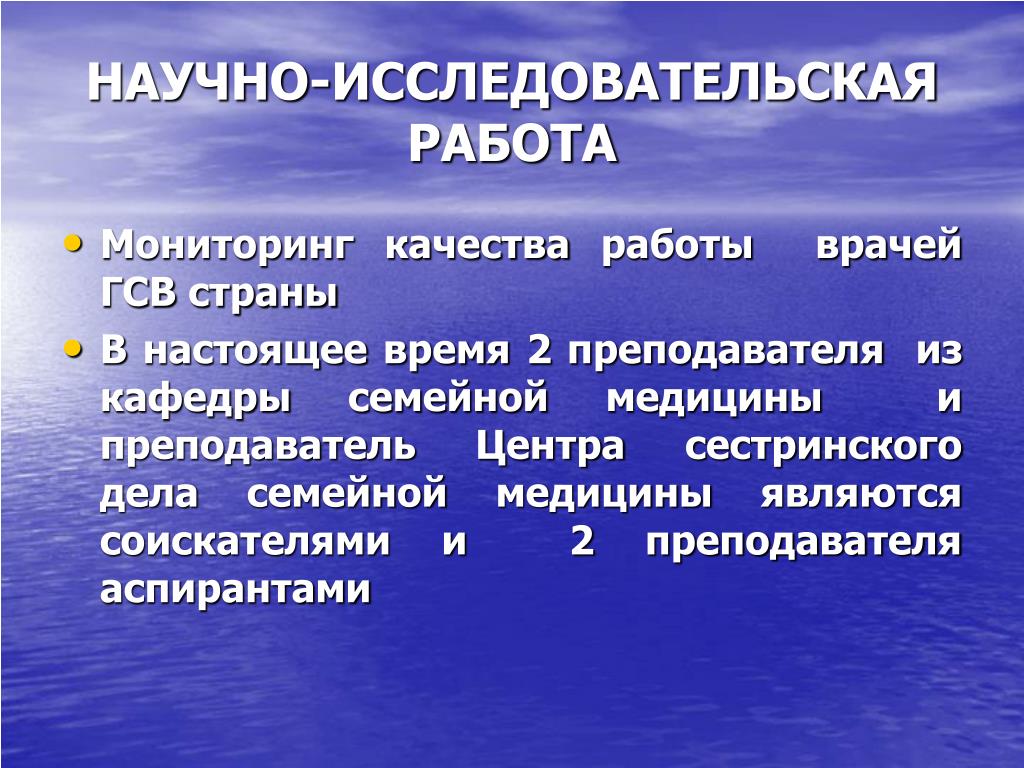 НАУЧНО-ИССЛЕДОВАТЕЛЬСКАЯ РАБОТА

• Мониторинг качества работы врачей ГСВ страны

• В настоящее время 2 преподавателя из кафедры семейной медицины и преподаватель Центра сестринского дела семейной медицины являются соискателями и 2 преподавателя аспирантами